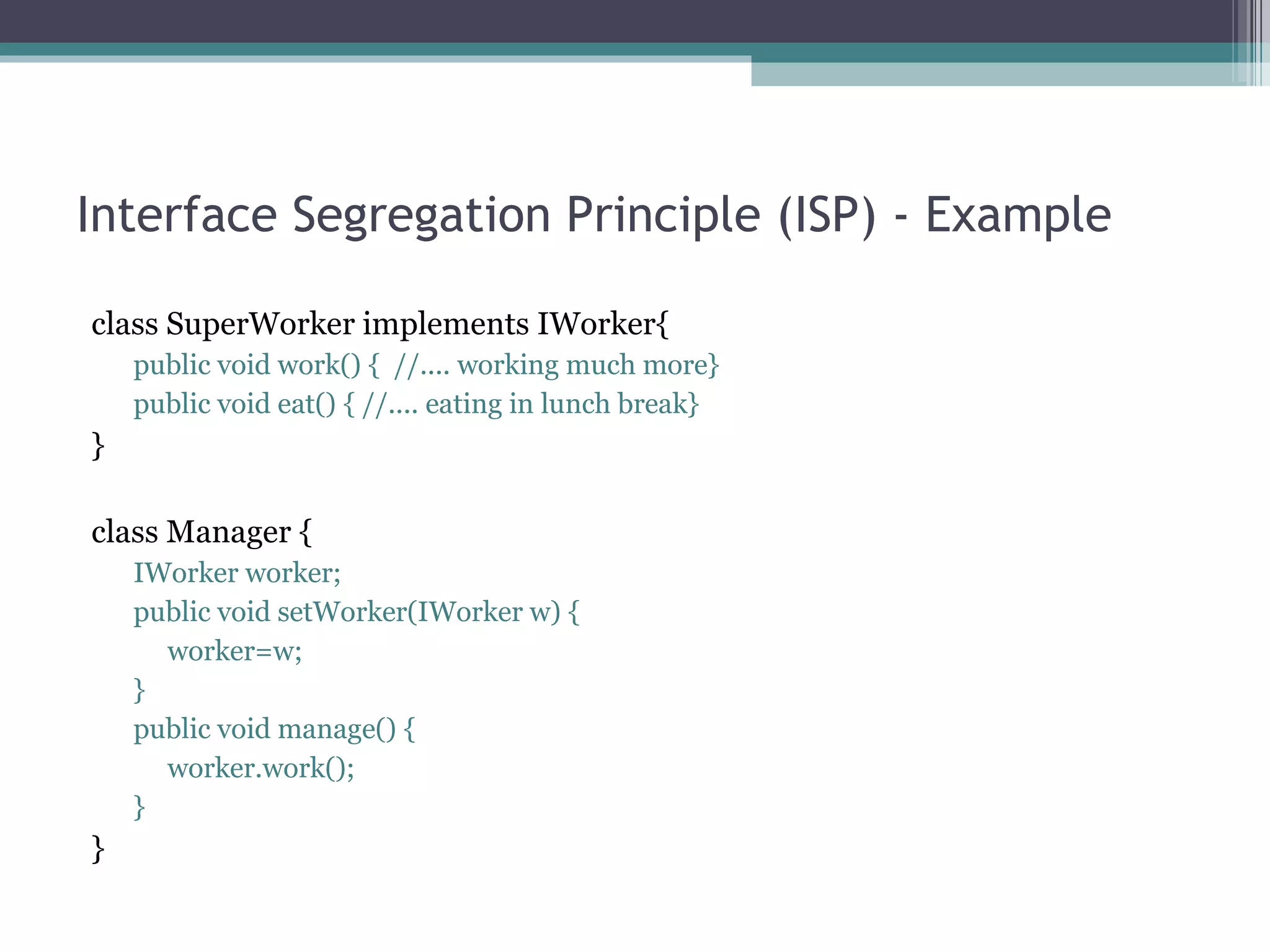 Interface Segregation Principle (ISP) - Example

class SuperWorker implements IWorker{
public void work() { //.... working much more}
public void eat() { //.... eating in lunch break}
}

class Manager {
IWorker worker;
public void setWorker(IWorker w) {
worker=w;
}
public void manage() {
worker.work();
}
}